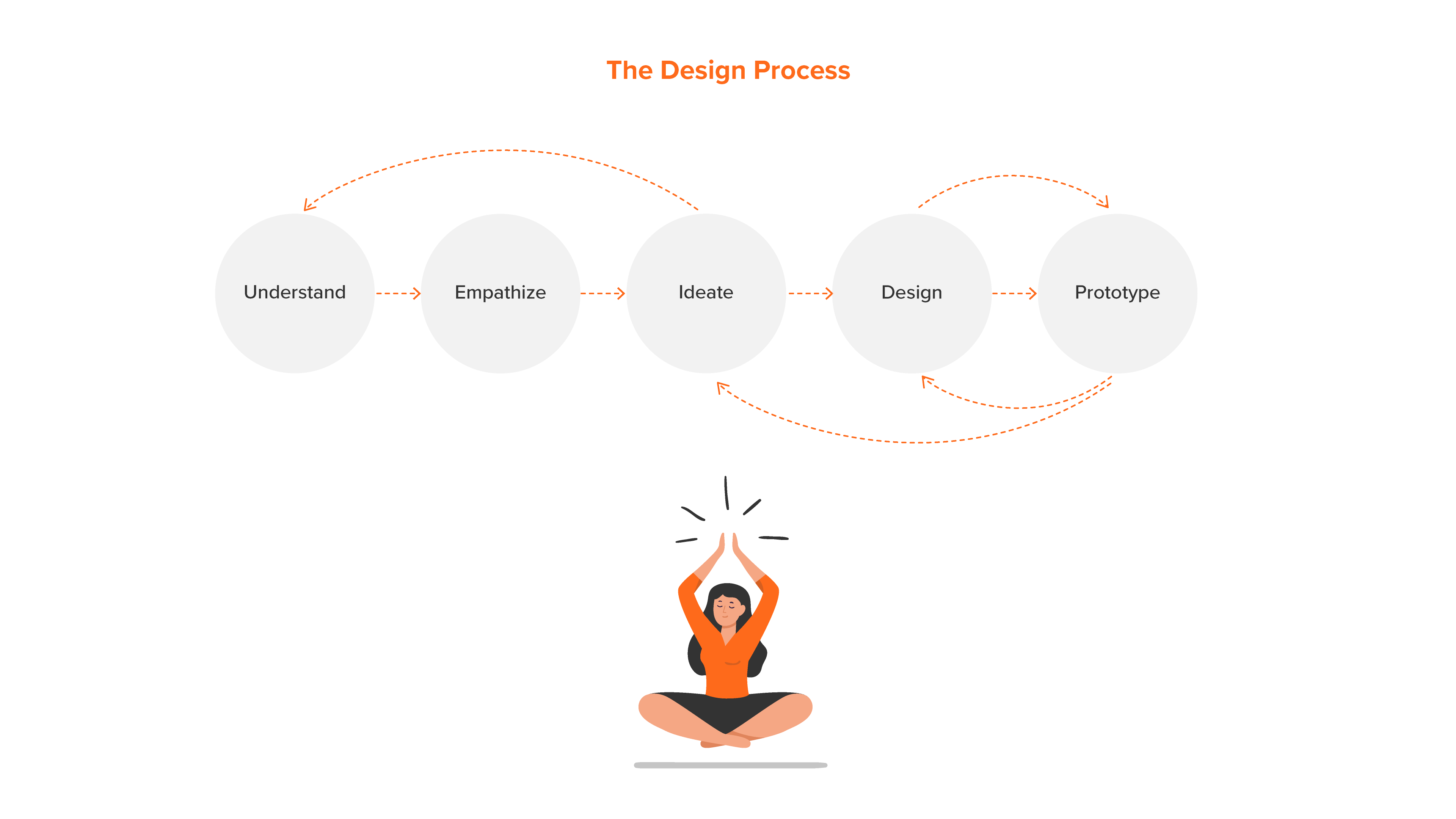 The Design Process

Understand

Empathize

Ideate

Design

Prototype